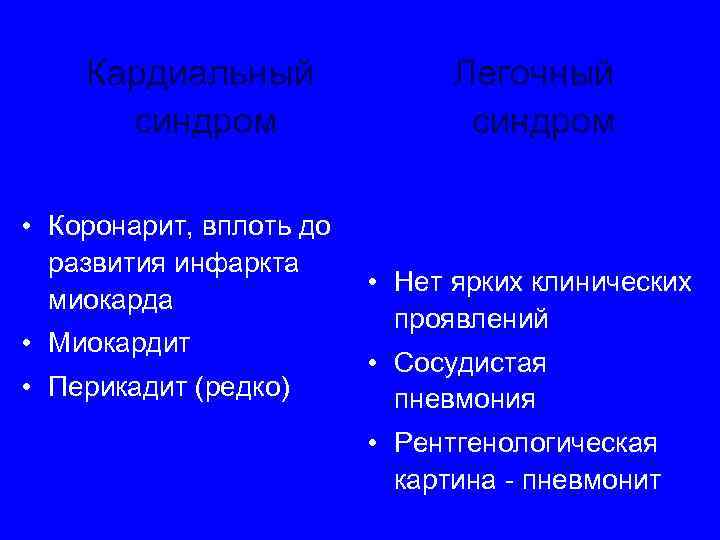 Кардиальный синдром

• Коронарит, вплоть до развития инфаркта миокарда
• Миокардит
• Перикадит (редко)

Легочный синдром

• Нет ярких клинических проявлений
• Сосудистая пневмония
• Рентгенологическая картина - пневмонит